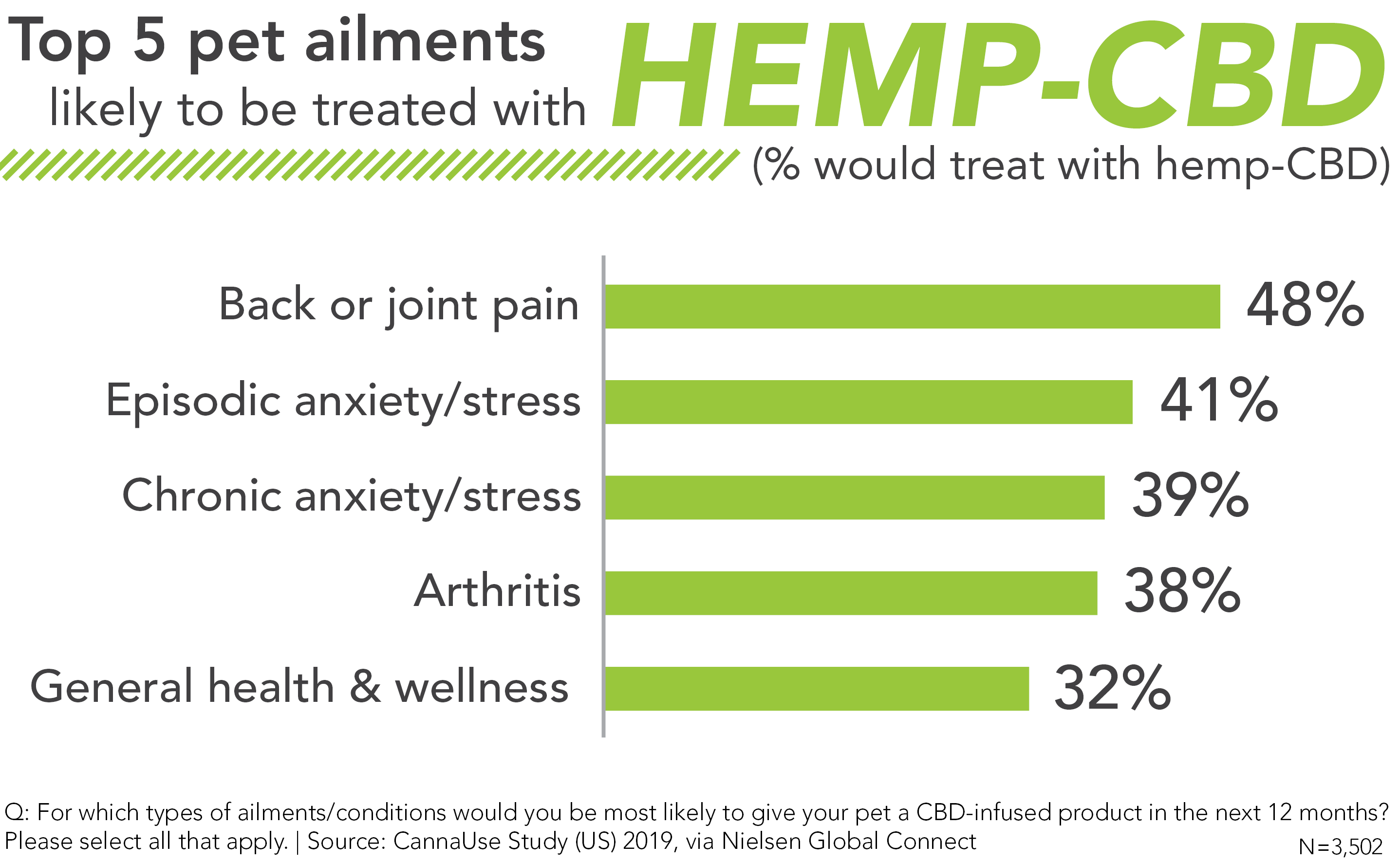 Top 5 pet ailments likely to be treated with HEMP-CBD
(% would treat with hemp-CBD)

Back or joint pain 48%
Episodic anxiety/stress 41%
Chronic anxiety/stress 39%
Arthritis 38%
General health & wellness 32%

Q: For which types of ailments/conditions would you be most likely to give your pet a CBD-infused product in the next 12 months? Please select all that apply. | Source: CannaUse Study (US) 2019, via Nielsen Global Connect
N=3,502